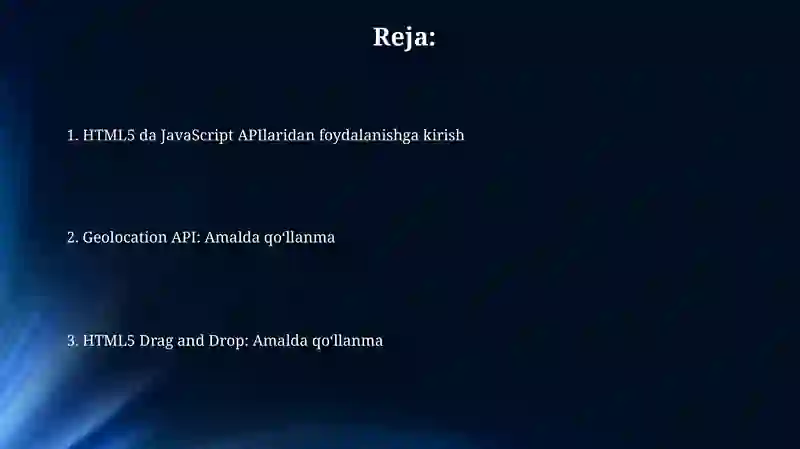 Reja:

1. HTML5 da JavaScript APIlaridan foydalanishga kirish

2. Geolocation API: Amalda qo‘llanma

3. HTML5 Drag and Drop: Amalda qo‘llanma